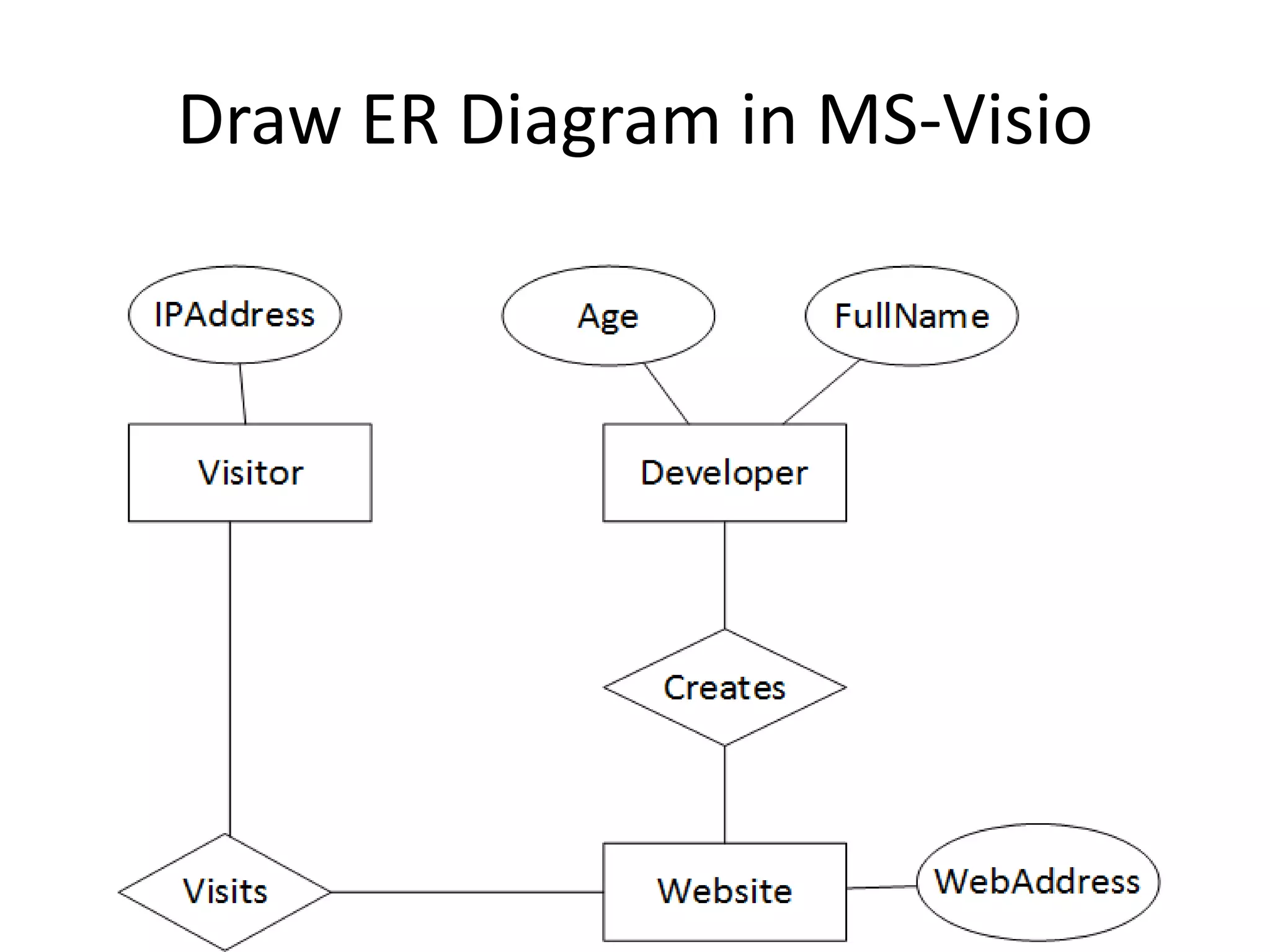 Draw ER Diagram in MS-Visio

IPAddress

Age

FullName

Visitor

Developer

Creates

Visits

Website

WebAddress